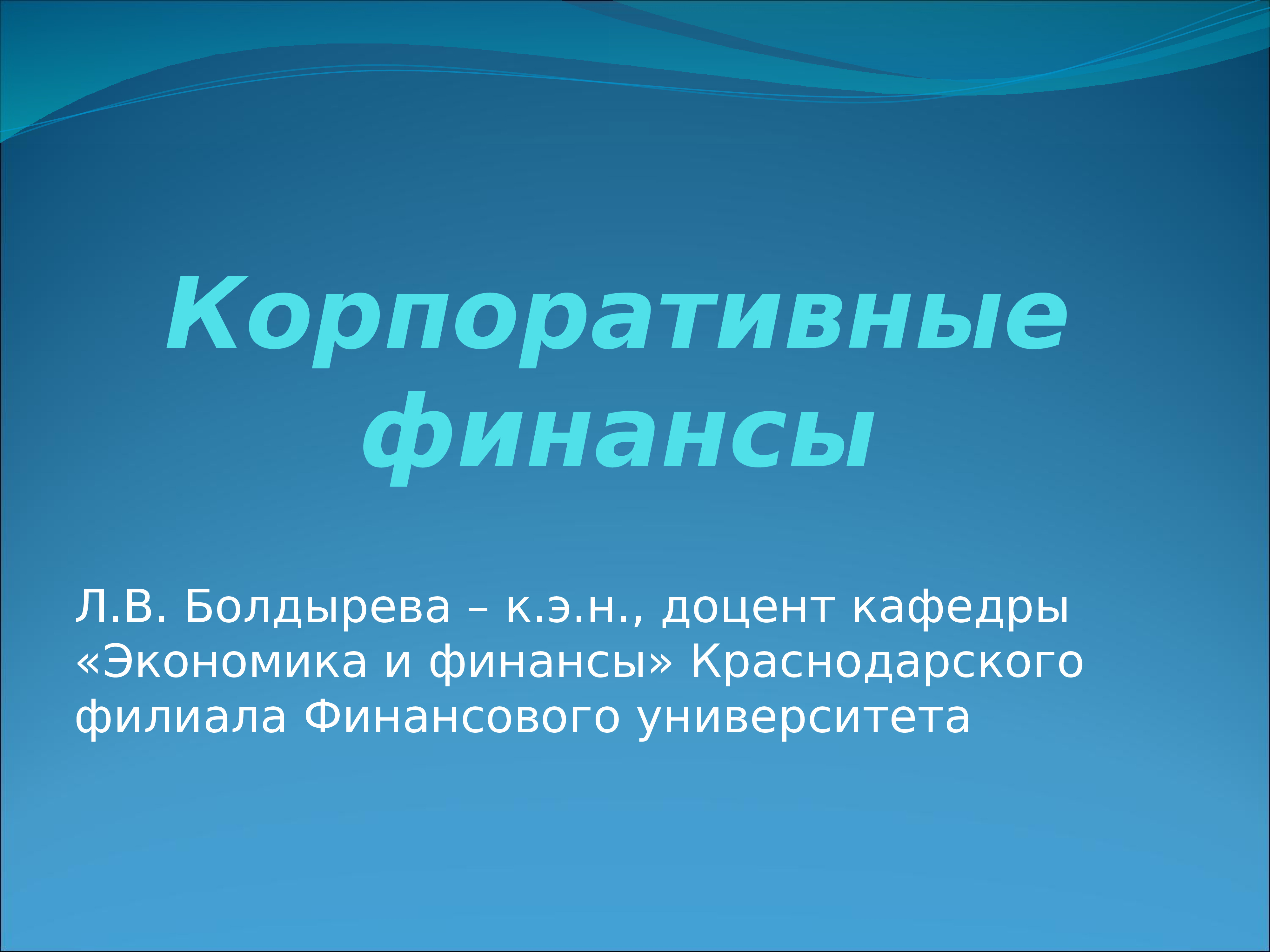 Корпоративные финансы

Л.В. Болдырева – к.э.н., доцент кафедры «Экономика и финансы» Краснодарского филиала Финансового университета